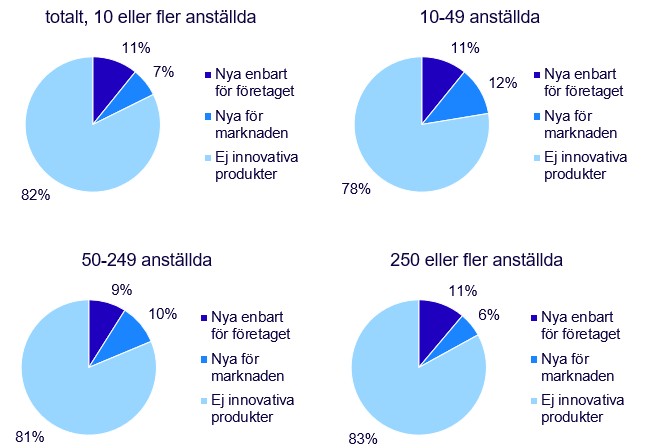 totalt, 10 eller fler anställda

11%
7%
82%

Nya enbart för företaget
Nya för marknaden
Ej innovativa produkter

10-49 anställda

11%
12%
78%

Nya enbart för företaget
Nya för marknaden
Ej innovativa produkter

50-249 anställda

9%
10%
81%

Nya enbart för företaget
Nya för marknaden
Ej innovativa produkter

250 eller fler anställda

11%
6%
83%

Nya enbart för företaget
Nya för marknaden
Ej innovativa produkter